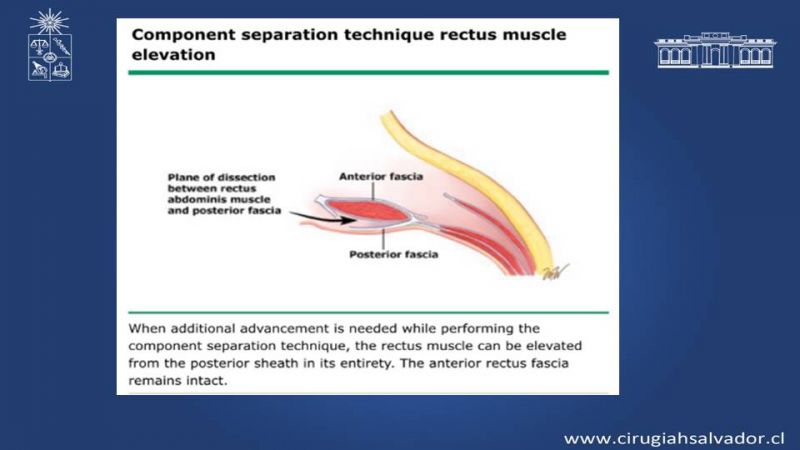 Component separation technique rectus muscle elevation

Plane of dissection between rectus abdominis muscle and posterior fascia

Anterior fascia

Posterior fascia

When additional advancement is needed while performing the component separation technique, the rectus muscle can be elevated from the posterior sheath in its entirety. The anterior rectus fascia remains intact.

www.cirugiahsalvador.cl